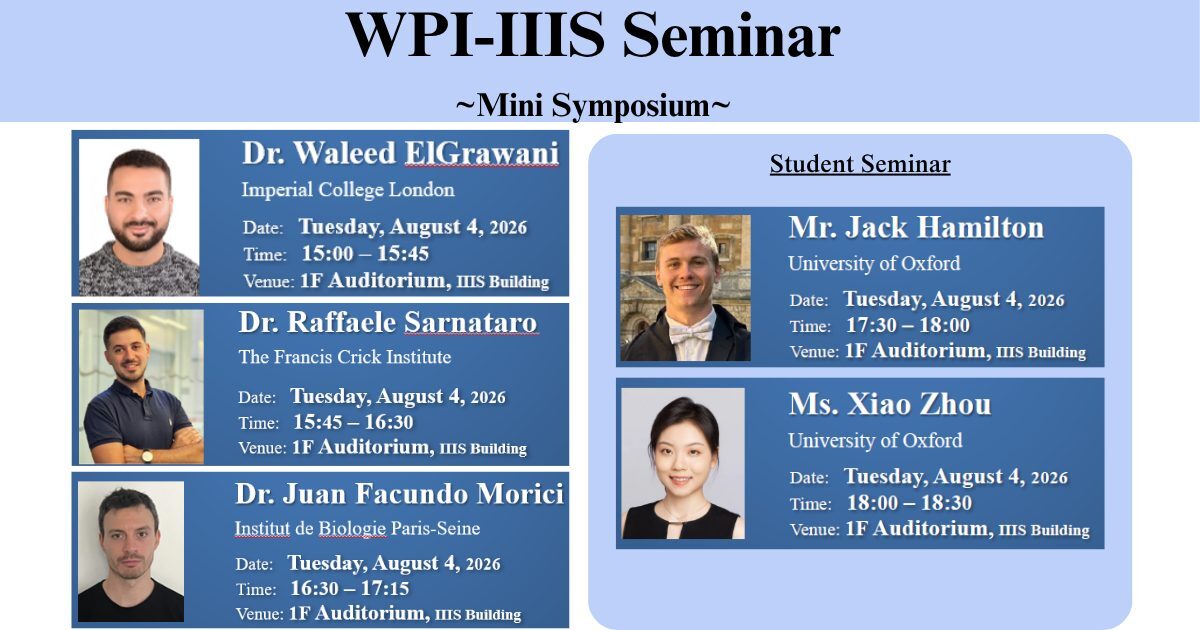 WPI-IIIS Seminar

~Mini Symposium~

Dr. Waleed ElGrawani
Imperial College London
Date: Tuesday, August 4, 2026
Time: 15:00 – 15:45
Venue: 1F Auditorium, IIIS Building

Dr. Raffaele Sarnataro
The Francis Crick Institute
Date: Tuesday, August 4, 2026
Time: 15:45 – 16:30
Venue: 1F Auditorium, IIIS Building

Dr. Juan Facundo Morici
Institut de Biologie Paris-Seine
Date: Tuesday, August 4, 2026
Time: 16:30 – 17:15
Venue: 1F Auditorium, IIIS Building

Student Seminar

Mr. Jack Hamilton
University of Oxford
Date: Tuesday, August 4, 2026
Time: 17:30 – 18:00
Venue: 1F Auditorium, IIIS Building

Ms. Xiao Zhou
University of Oxford
Date: Tuesday, August 4, 2026
Time: 18:00 – 18:30
Venue: 1F Auditorium, IIIS Building